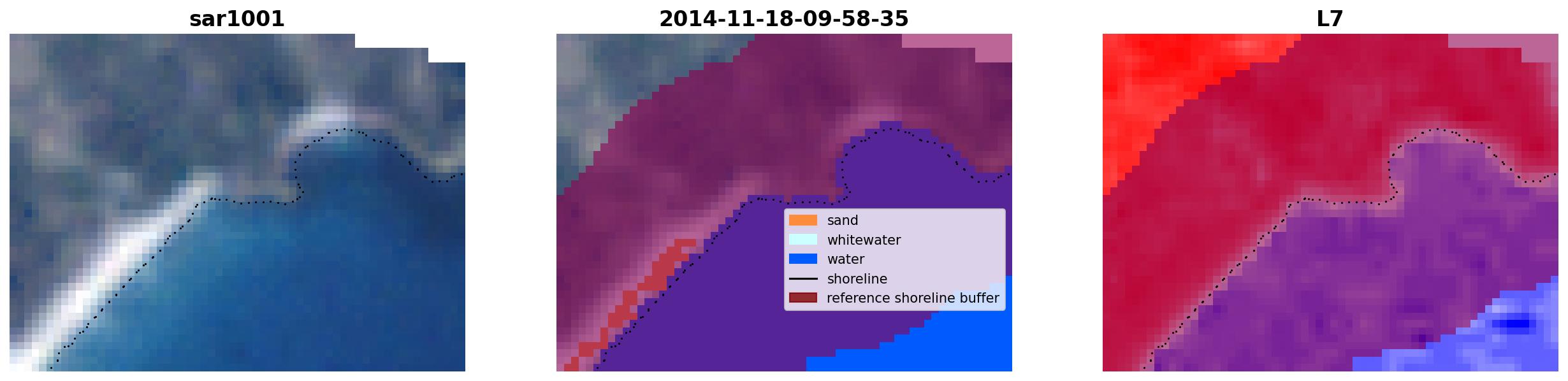 sar1001

2014-11-18-09-58-35

sand
whitewater
water
shoreline
reference shoreline buffer

L7